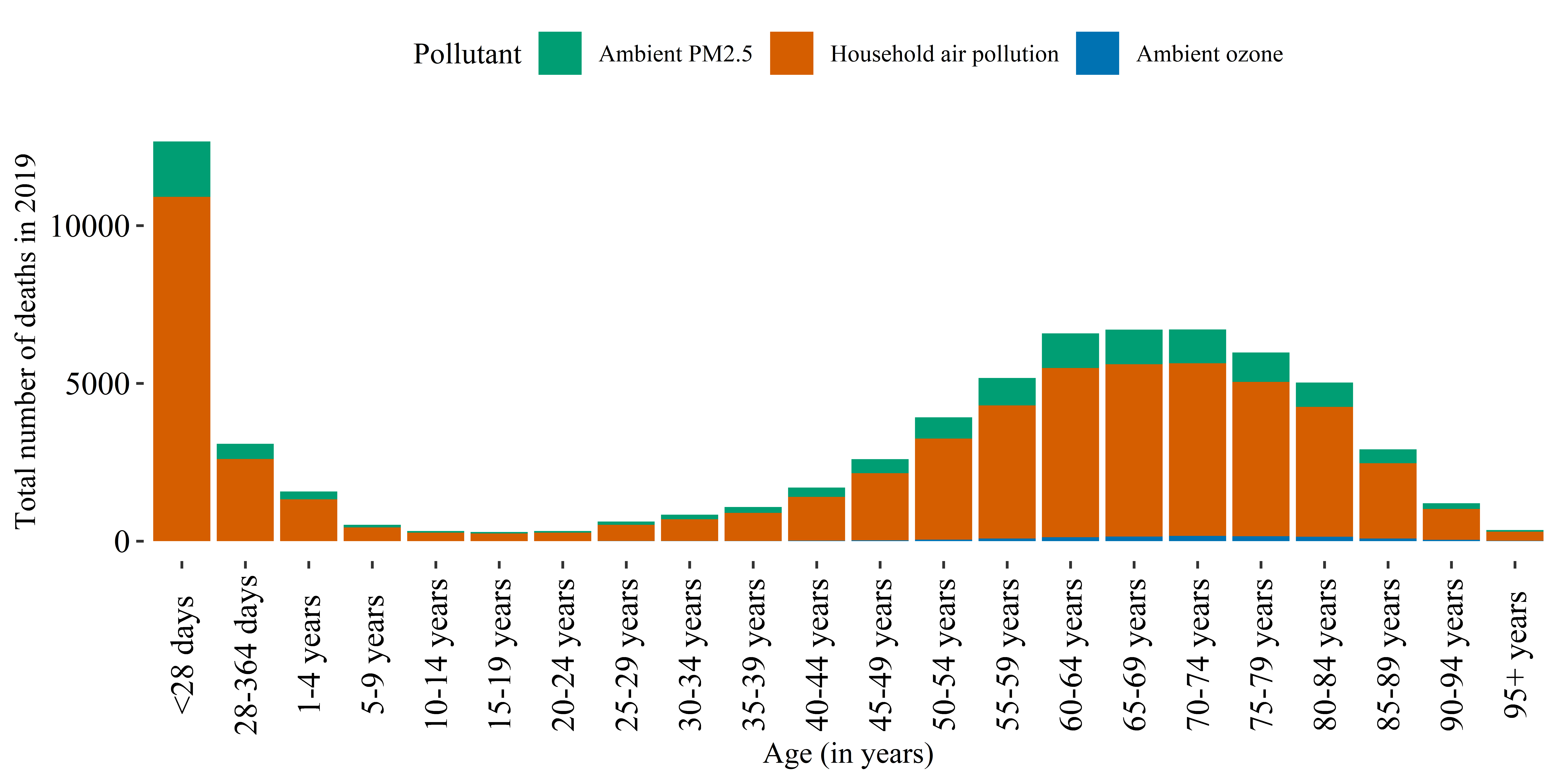 Pollutant Ambient PM2.5 Household air pollution Ambient ozone

Total number of deaths in 2019

10000
5000
0

<28 days
28-364 days
1-4 years
5-9 years
10-14 years
15-19 years
20-24 years
25-29 years
30-34 years
35-39 years
40-44 years
45-49 years
50-54 years
55-59 years
60-64 years
65-69 years
70-74 years
75-79 years
80-84 years
85-89 years
90-94 years
95+ years

Age (in years)